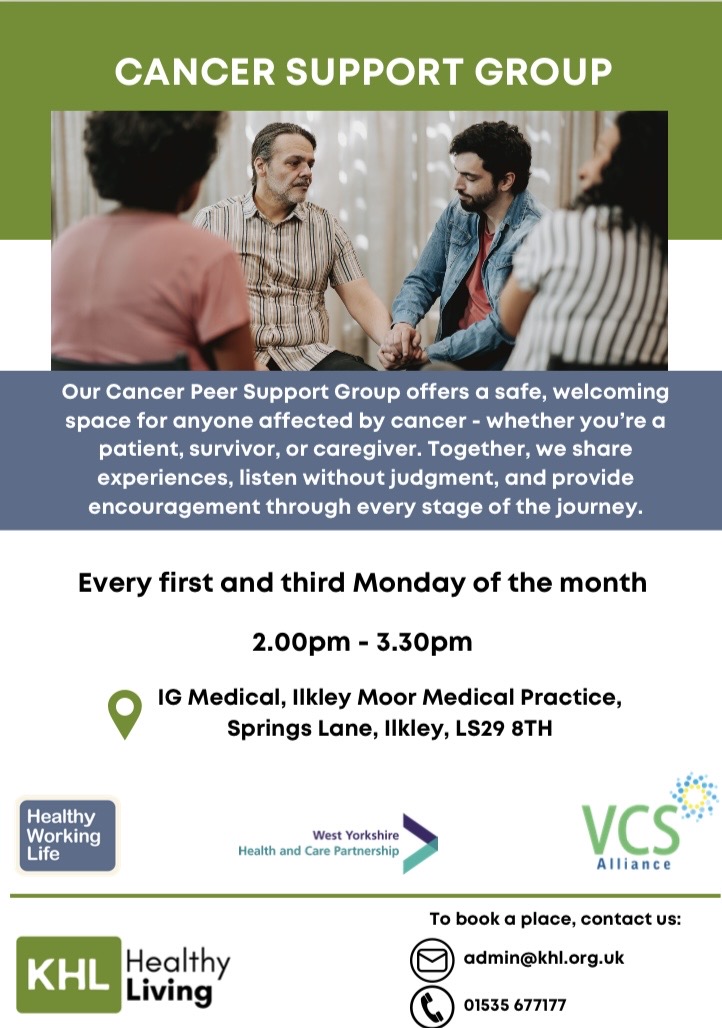 CANCER SUPPORT GROUP

Our Cancer Peer Support Group offers a safe, welcoming space for anyone affected by cancer - whether you're a patient, survivor, or caregiver. Together, we share experiences, listen without judgment, and provide encouragement through every stage of the journey.

Every first and third Monday of the month

2.00pm - 3.30pm

IG Medical, Ilkley Moor Medical Practice, Springs Lane, Ilkley, LS29 8TH

Healthy Working Life

West Yorkshire Health and Care Partnership

VCS Alliance

KHL Healthy Living

To book a place, contact us:

admin@khl.org.uk

01535 677177